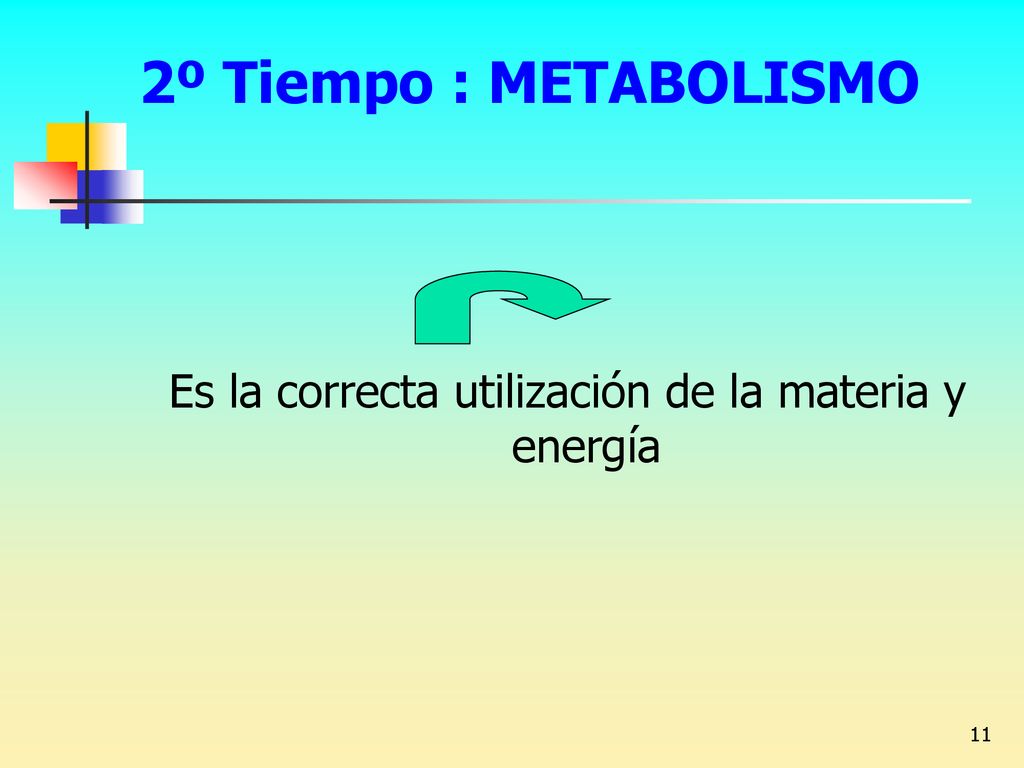 2º Tiempo : METABOLISMO

Es la correcta utilización de la materia y energía

11